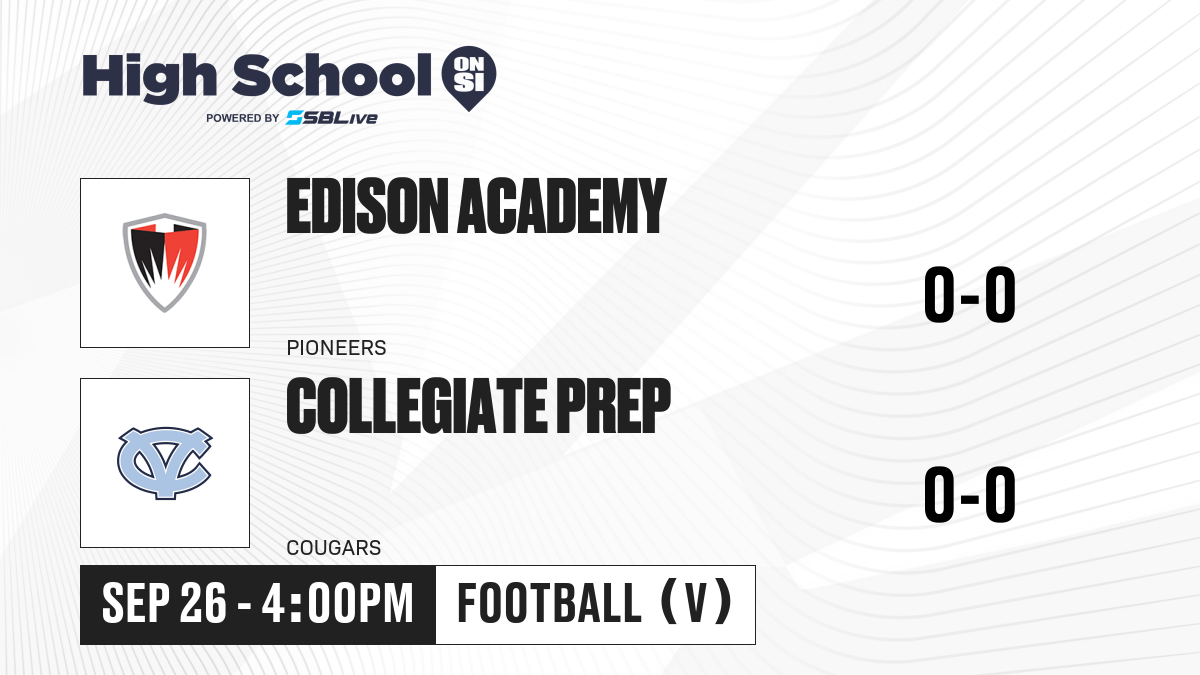 High School ON SI
POWERED BY SBLive

EDISON ACADEMY
PIONEERS
0-0

COLLEGIATE PREP
COUGARS
0-0

SEP 26 - 4:00PM
FOOTBALL (V)